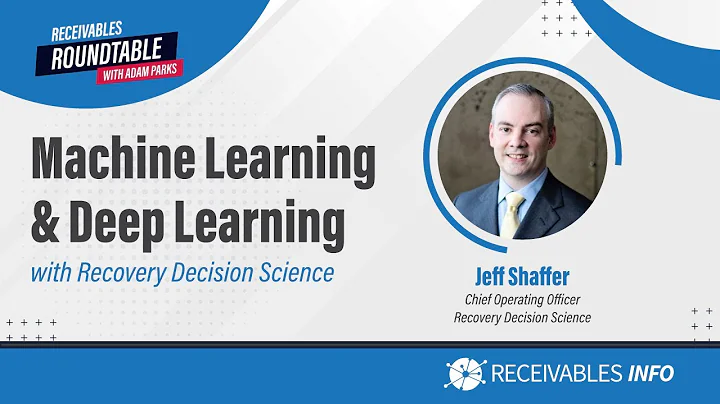 RECEIVABLES
ROUNDTABLE
WITH ADAM PARKS

Machine Learning & Deep Learning

with Recovery Decision Science

Jeff Shaffer
Chief Operating Officer
Recovery Decision Science

RECEIVABLES INFO